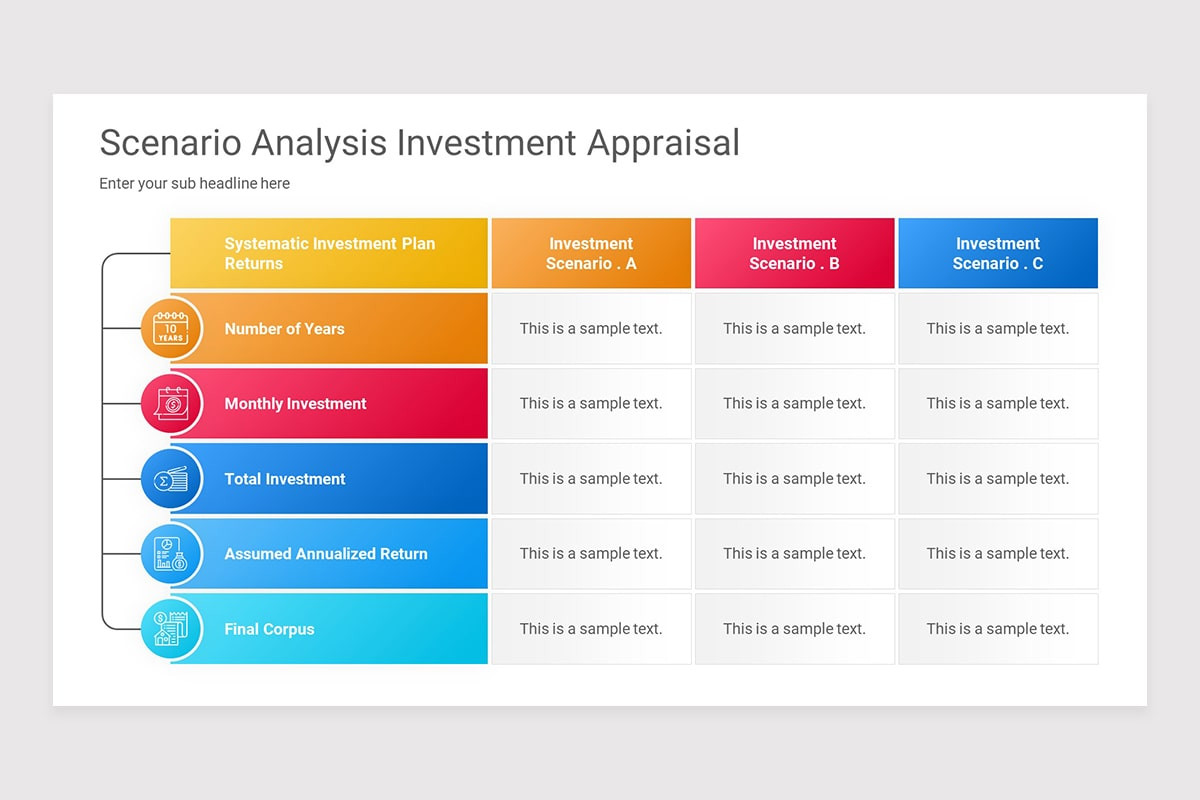 Scenario Analysis Investment Appraisal

Enter your sub headline here

| Systematic Investment Plan Returns | Investment Scenario . A | Investment Scenario . B | Investment Scenario . C |
|---|---|---|---|
| 10 YEARS Number of Years | This is a sample text. | This is a sample text. | This is a sample text. |
| Monthly Investment | This is a sample text. | This is a sample text. | This is a sample text. |
| Total Investment | This is a sample text. | This is a sample text. | This is a sample text. |
| Assumed Annualized Return | This is a sample text. | This is a sample text. | This is a sample text. |
| Final Corpus | This is a sample text. | This is a sample text. | This is a sample text. |